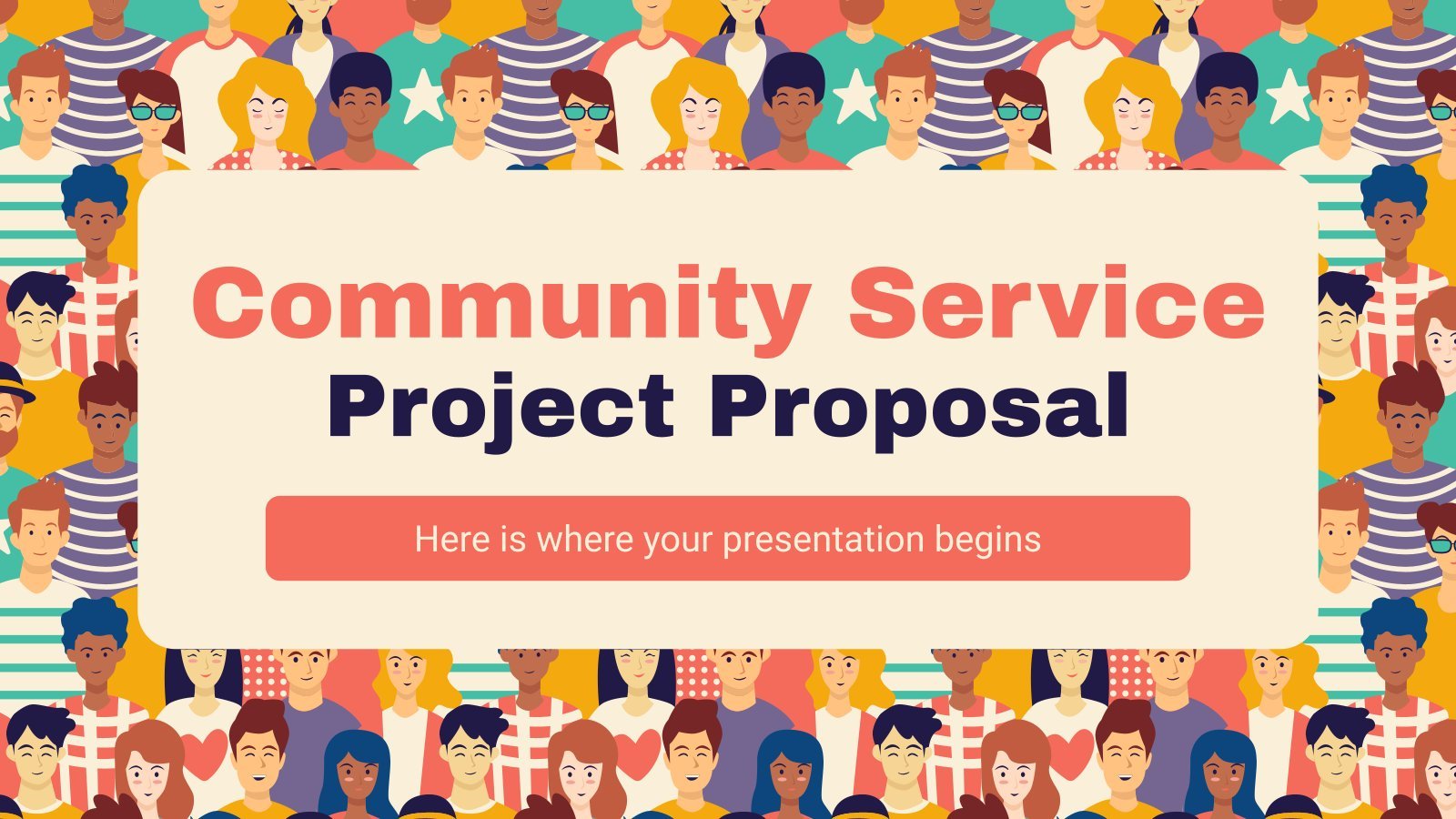 Community Service
Project Proposal

Here is where your presentation begins